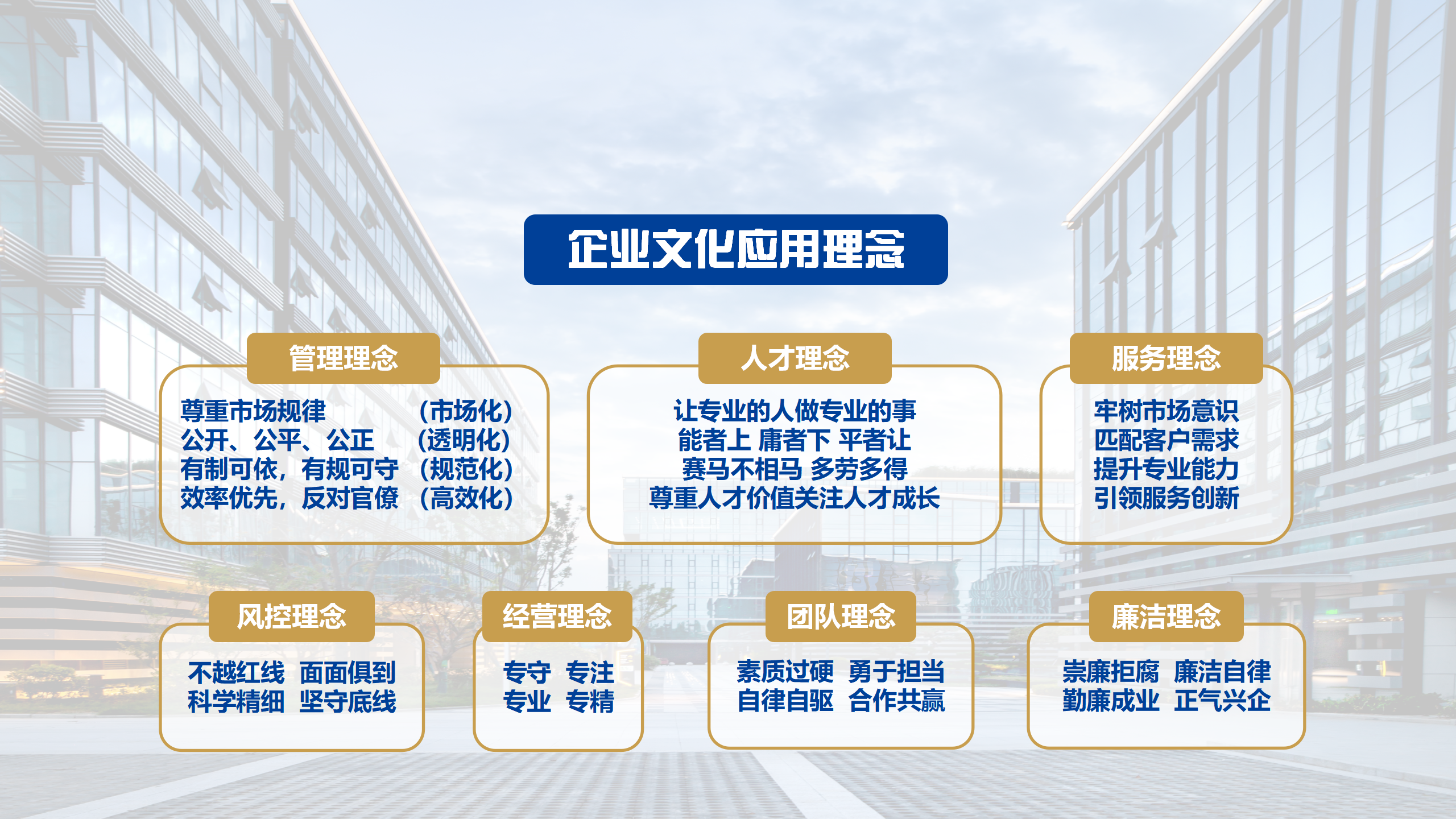 企业文化应用理念

管理理念

尊重市场规律 （市场化）
公开、公平、公正 （透明化）
有制可依，有规可守 （规范化）
效率优先，反对官僚 （高效化）

人才理念

让专业的人做专业的事
能者上 庸者下 平者让
赛马不相马 多劳多得
尊重人才价值关注人才成长

服务理念

牢树市场意识
匹配客户需求
提升专业能力
引领服务创新

风控理念

不越红线 面面俱到
科学精细 坚守底线

经营理念

专守 专注
专业 专精

团队理念

素质过硬 勇于担当
自律自驱 合作共赢

廉洁理念

崇廉拒腐 廉洁自律
勤廉成业 正气兴企